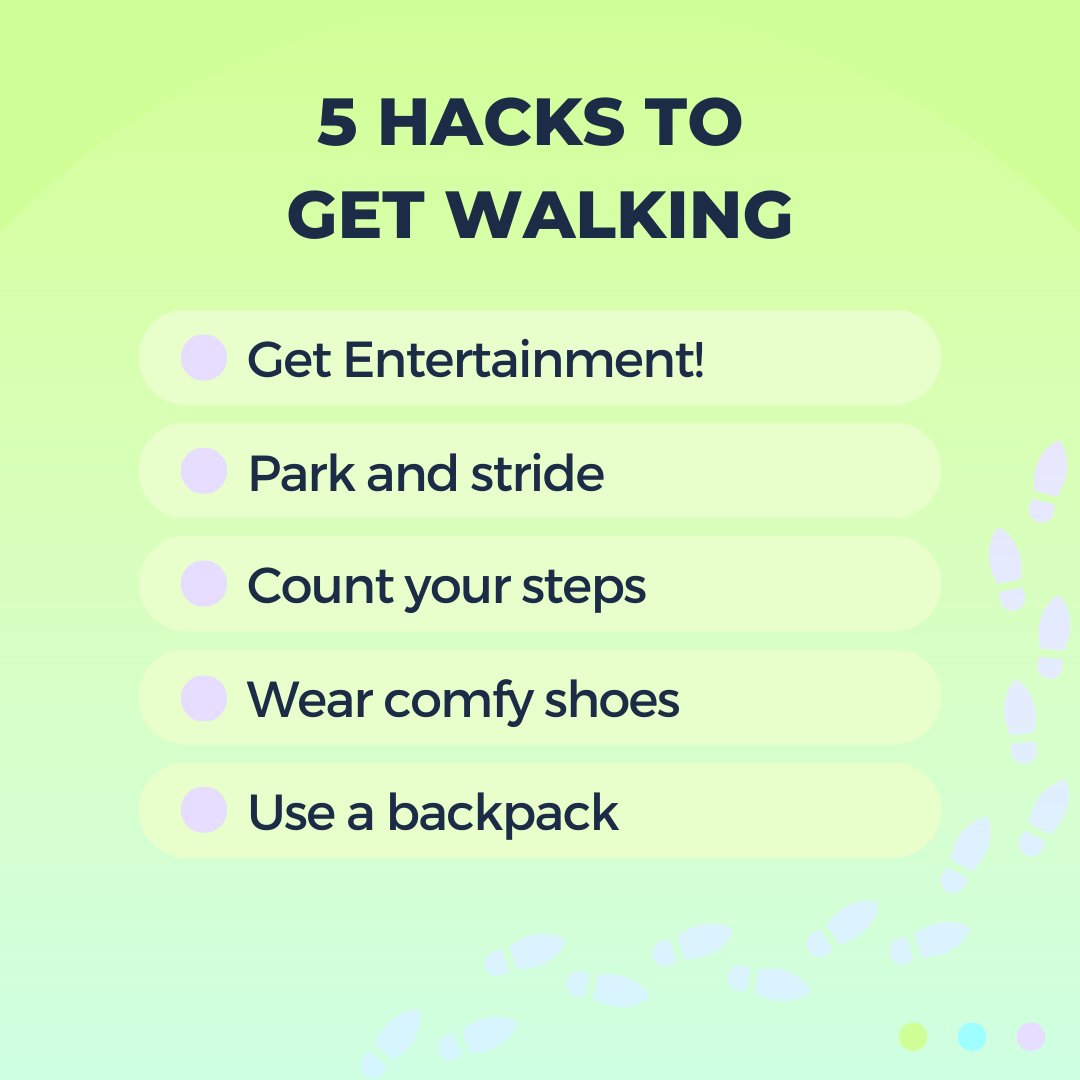 5 HACKS TO GET WALKING

Get Entertainment!

Park and stride

Count your steps

Wear comfy shoes

Use a backpack